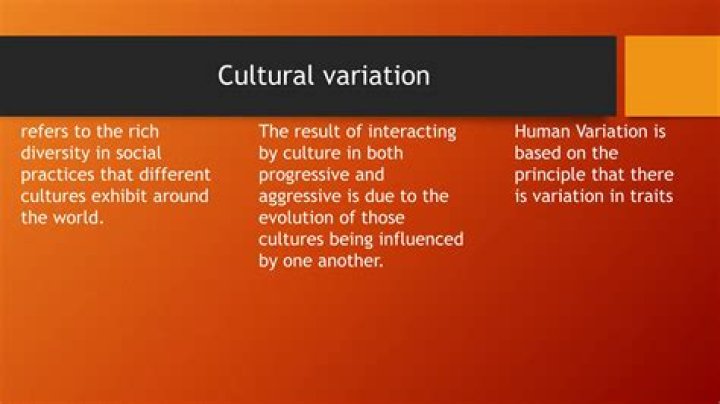 Cultural variation

refers to the rich diversity in social practices that different cultures exhibit around the world.

The result of interacting by culture in both progressive and aggressive is due to the evolution of those cultures being influenced by one another.

Human Variation is based on the principle that there is variation in traits